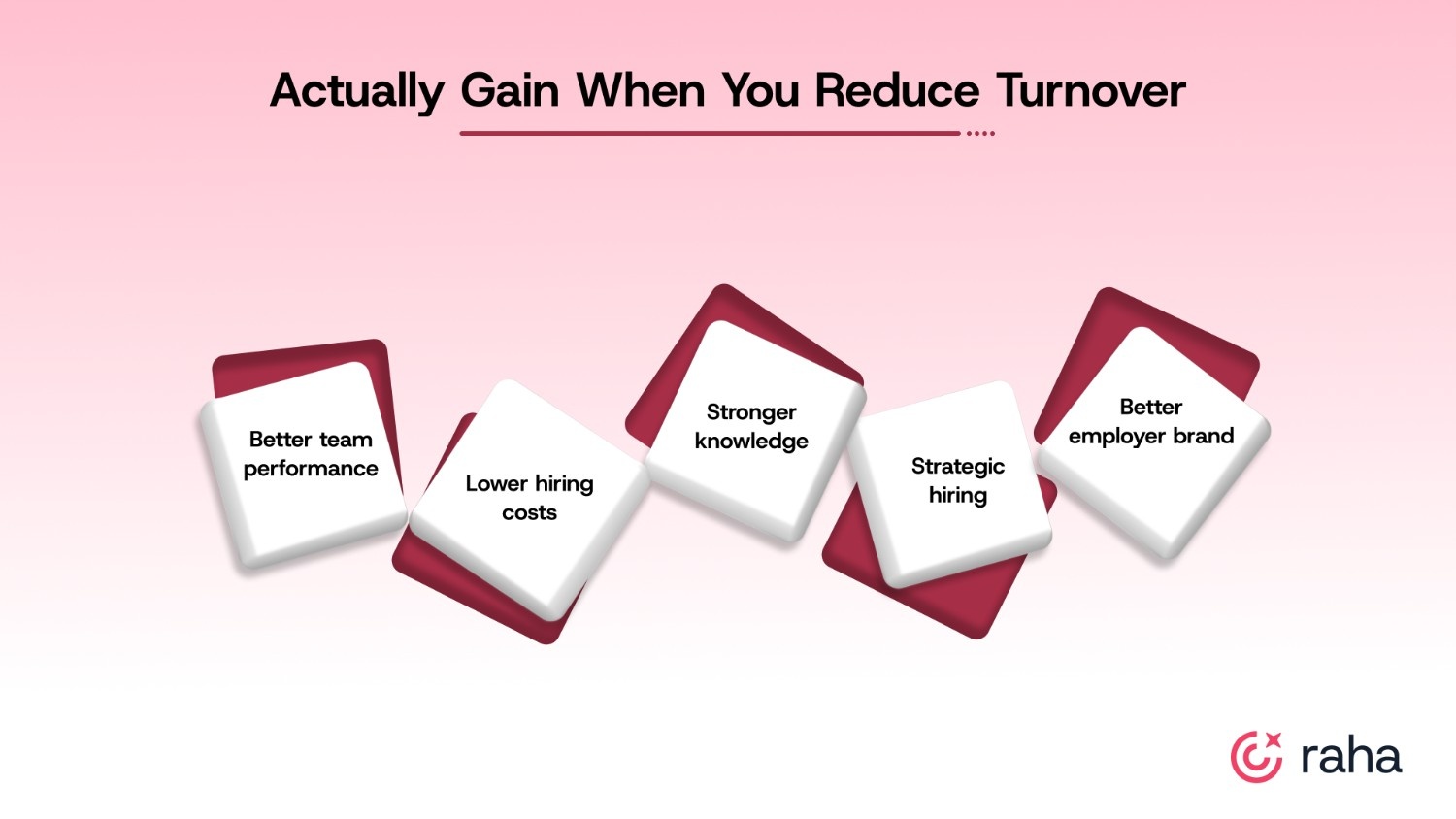 Actually Gain When You Reduce Turnover

Better team performance

Lower hiring costs

Stronger knowledge

Strategic hiring

Better employer brand

raha